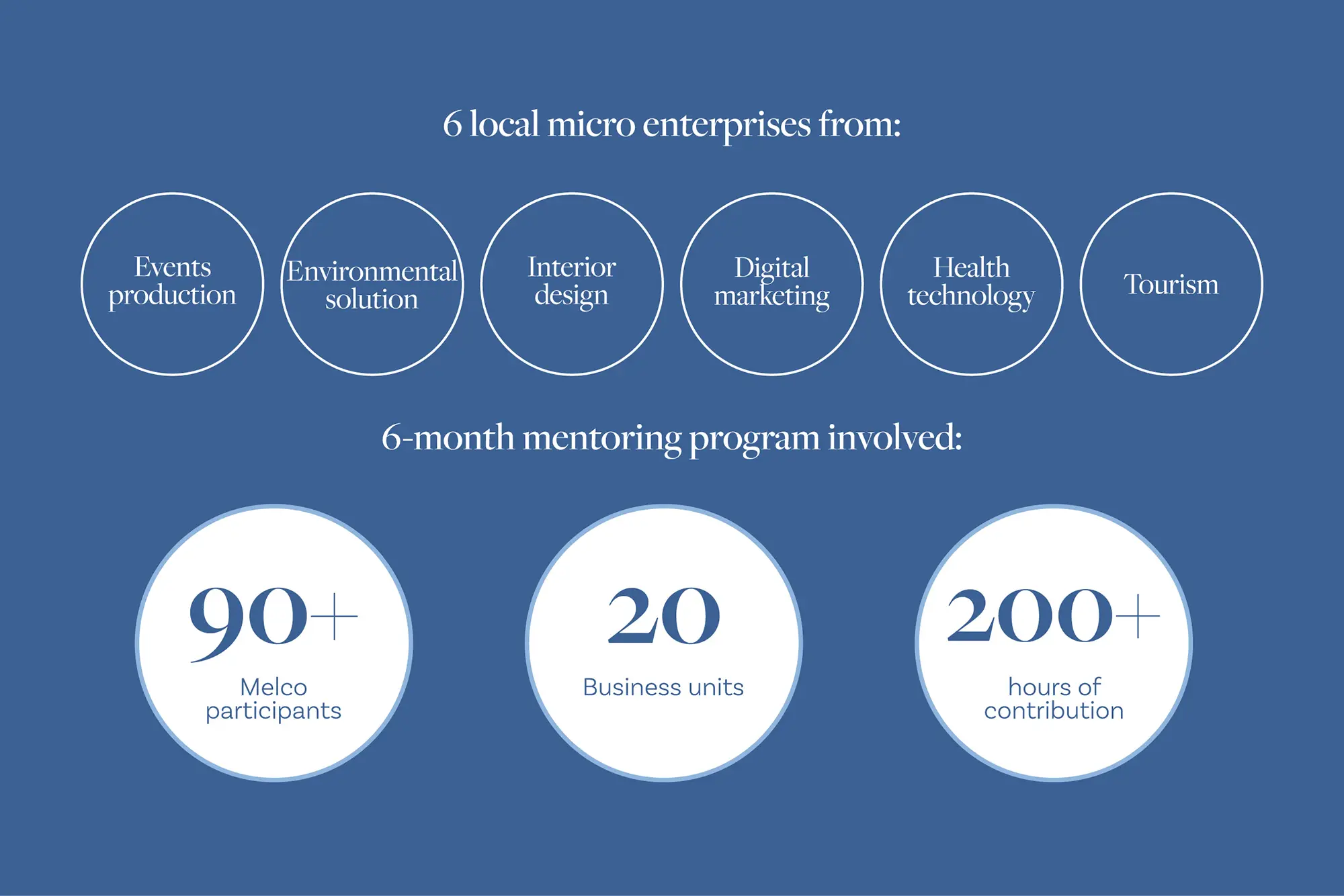 6 local micro enterprises from:

Events production

Environmental solution

Interior design

Digital marketing

Health technology

Tourism

6-month mentoring program involved:

90+
Melco participants

20
Business units

200+
hours of contribution